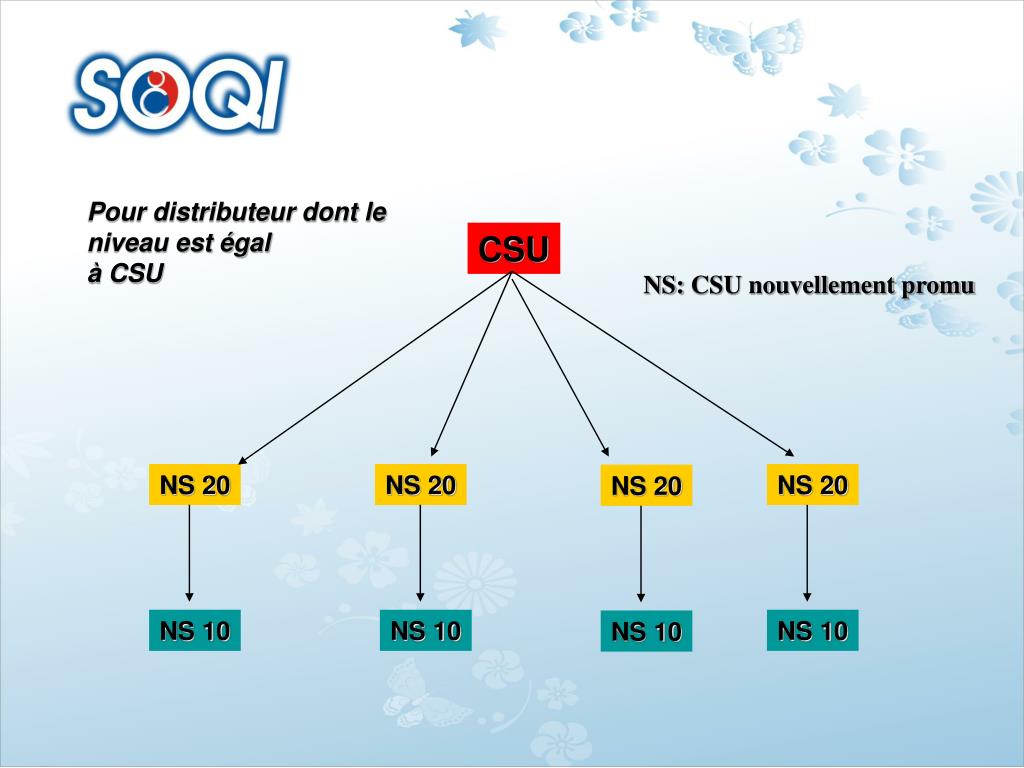 SOQI

Pour distributeur dont le niveau est égal à CSU

CSU

NS: CSU nouvellement promu

NS 20

NS 20

NS 20

NS 20

NS 10

NS 10

NS 10

NS 10